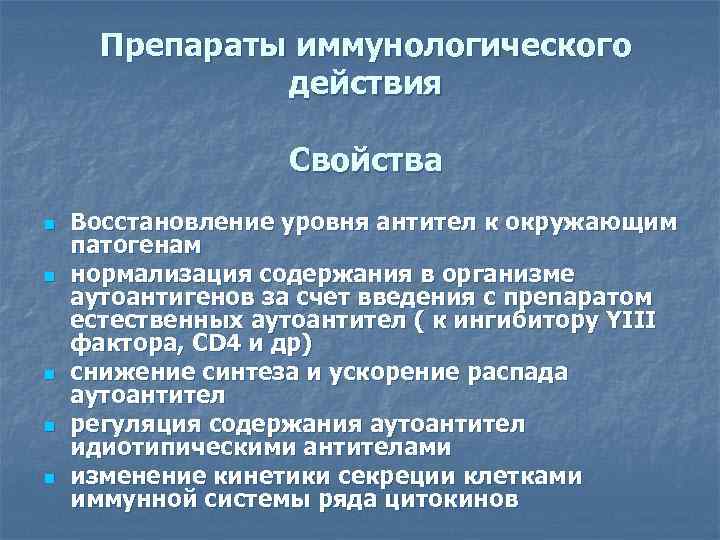 Препараты иммунологического действия

Свойства

- Восстановление уровня антител к окружающим патогенам
- нормализация содержания в организме аутоантигенов за счет введения с препаратом естественных аутоантител ( к ингибитору YIII фактора, CD4 и др)
- снижение синтеза и ускорение распада аутоантител
- регуляция содержания аутоантител идиотипическими антителами
- изменение кинетики секреции клетками иммунной системы ряда цитокинов